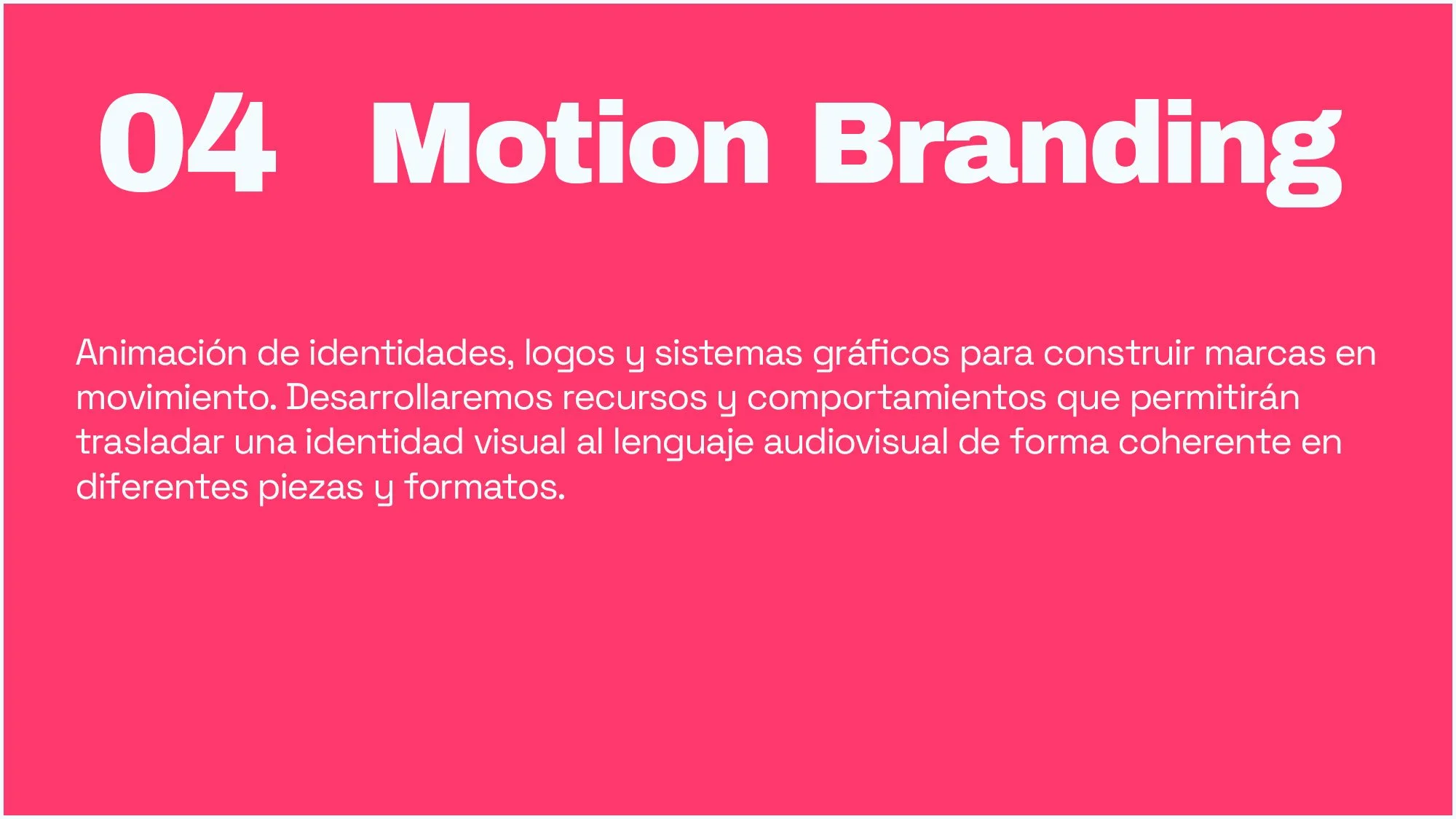 04 Motion Branding

Animación de identidades, logos y sistemas gráficos para construir marcas en movimiento. Desarrollaremos recursos y comportamientos que permitirán trasladar una identidad visual al lenguaje audiovisual de forma coherente en diferentes piezas y formatos.